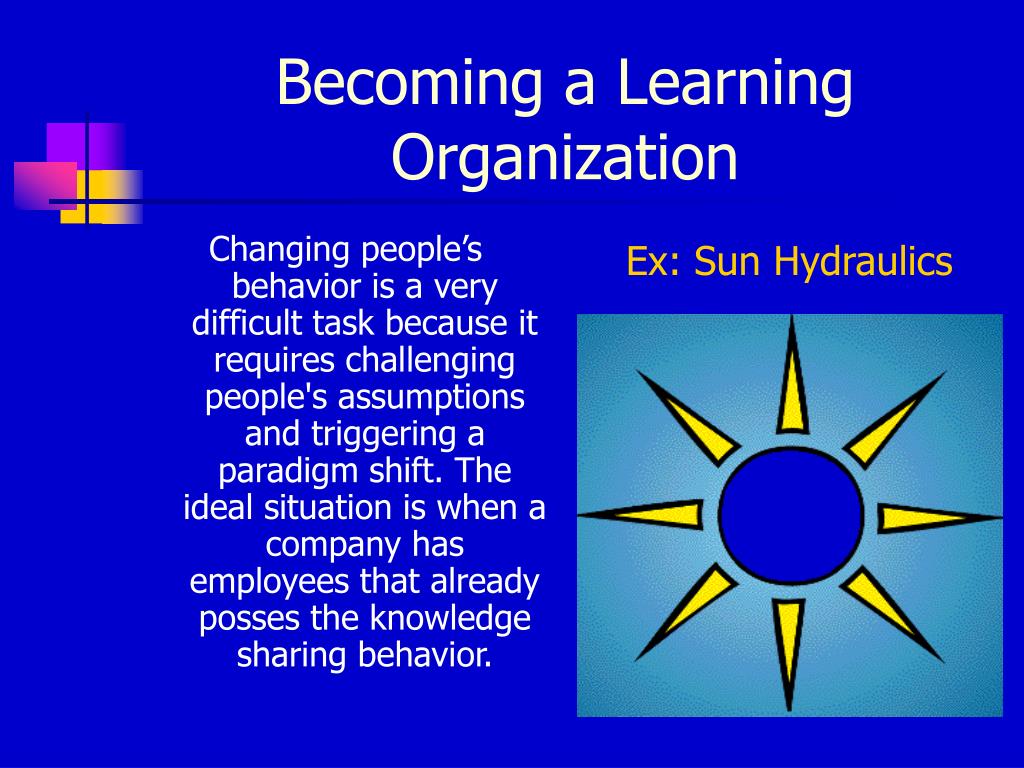 Becoming a Learning Organization

Changing people’s behavior is a very difficult task because it requires challenging people's assumptions and triggering a paradigm shift. The ideal situation is when a company has employees that already posses the knowledge sharing behavior.

Ex: Sun Hydraulics